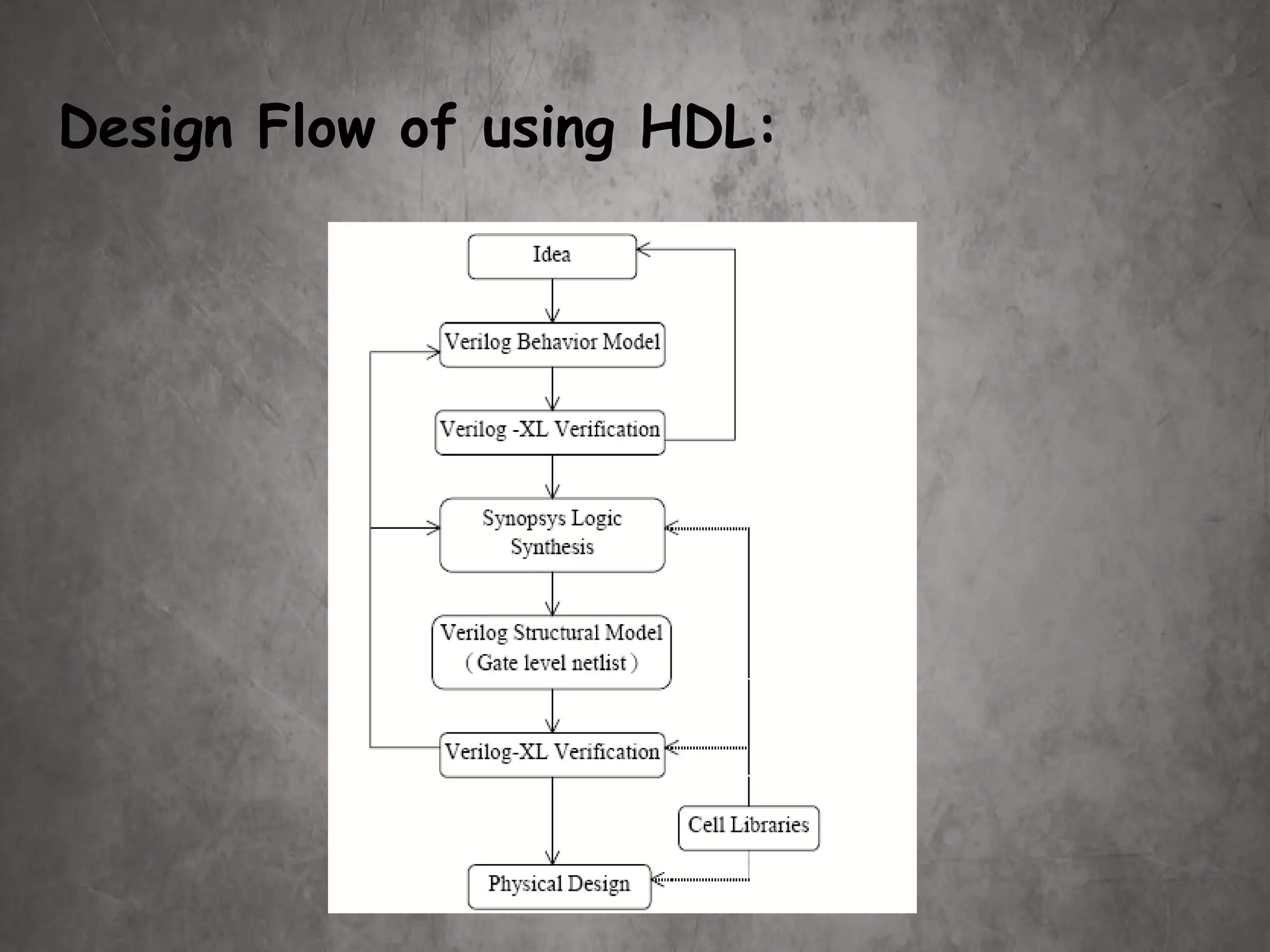 Design Flow of using HDL:

Idea

Verilog Behavior Model

Verilog -XL Verification

Synopsys Logic Synthesis

Verilog Structural Model ( Gate level netlist )

Verilog-XL Verification

Cell Libraries

Physical Design